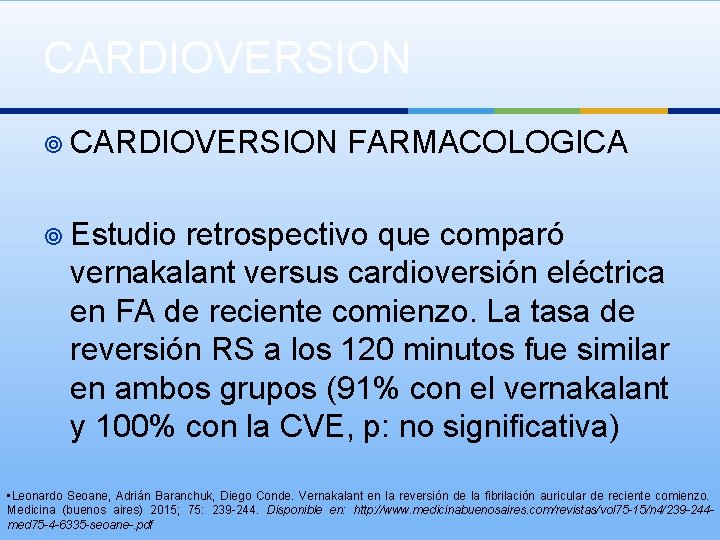 CARDIOVERSION

CARDIOVERSION FARMACOLOGICA

Estudio retrospectivo que comparó vernakalant versus cardioversión eléctrica en FA de reciente comienzo. La tasa de reversión RS a los 120 minutos fue similar en ambos grupos (91% con el vernakalant y 100% con la CVE, p: no significativa)

•Leonardo Seoane, Adrián Baranchuk, Diego Conde. Vernakalant en la reversión de la fibrilación auricular de reciente comienzo. Medicina (buenos aires) 2015; 75: 239-244. Disponible en: http://www.medicinabuenosaires.com/revistas/vol75-15/n4/239-244-med75-4-6335-seoane-.pdf